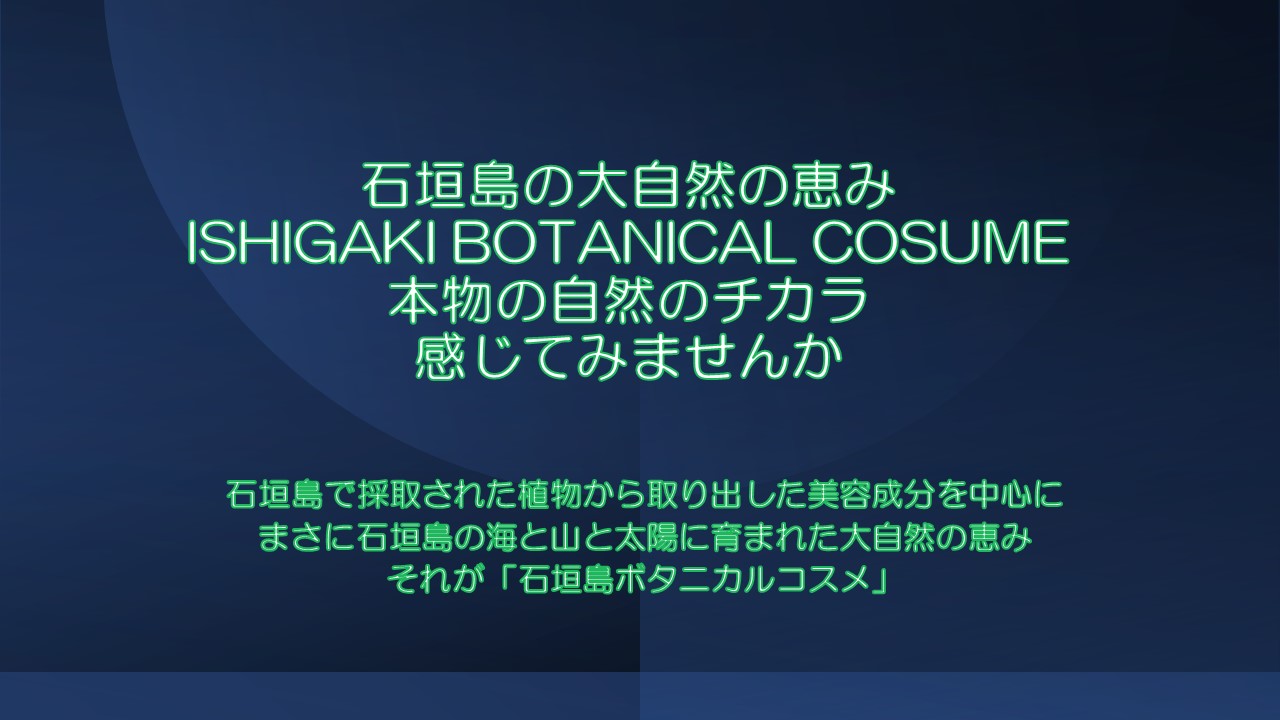 石垣島の大自然の恵み
ISHIGAKI BOTANICAL COSUME
本物の自然のチカラ
感じてみませんか

石垣島で採取された植物から取り出した美容成分を中心に
まさに石垣島の海と山と太陽に育まれた大自然の恵み
それが「石垣島ボタニカルコスメ」